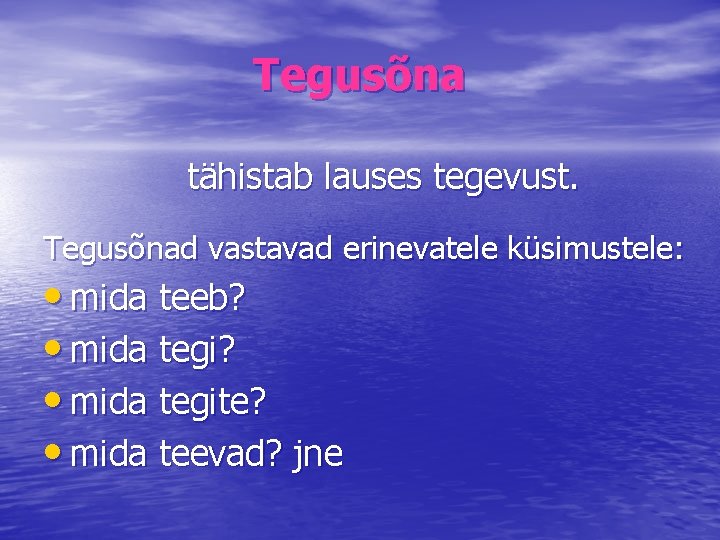 Tegusõna

tähistab lauses tegevust.

Tegusõnad vastavad erinevatele küsimustele:

• mida teeb?
• mida tegi?
• mida tegite?
• mida teevad? jne